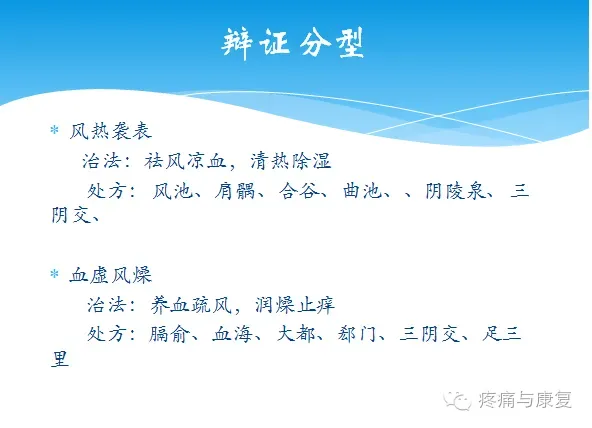 辩证分型

* 风热袭表

治法：祛风凉血，清热除湿

处方：风池、肩髃、合谷、曲池、、阴陵泉、三阴交、

* 血虚风燥

治法：养血疏风，润燥止痒

处方：膈俞、血海、大都、郄门、三阴交、足三里

疼痛与康复